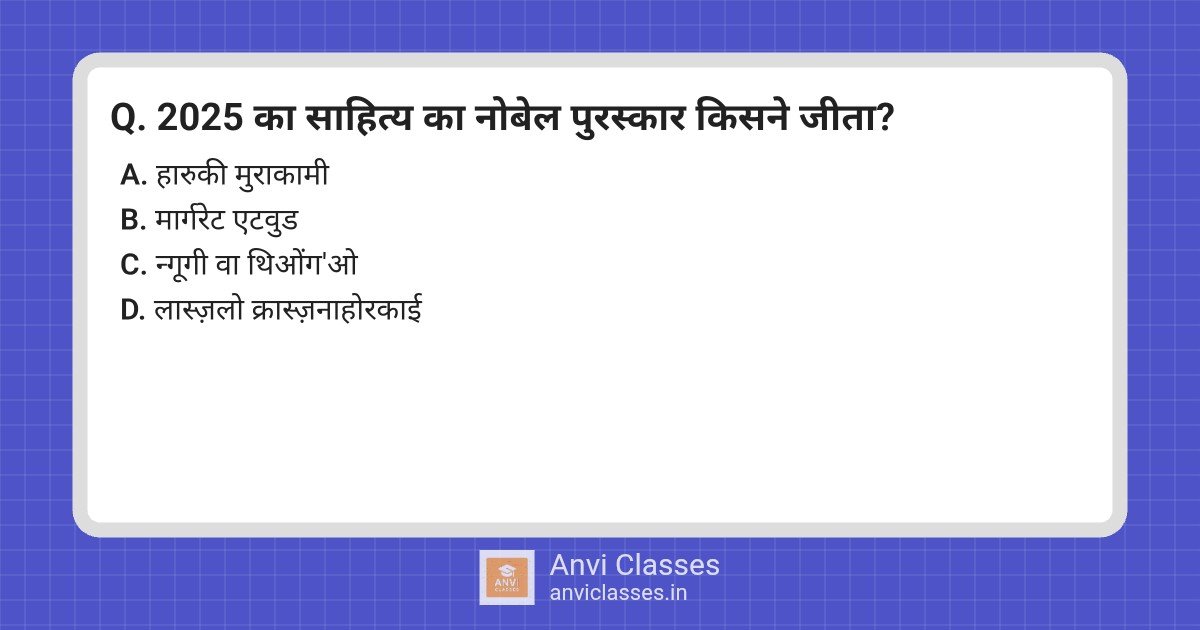 Q. 2025 का साहित्य का नोबेल पुरस्कार किसने जीता?

A. हारुकी मुराकामी
B. मार्गरेट एटवुड
C. न्गूगी वा थिओंग'ओ
D. लास्ज़लो क्रास्ज़नाहोरकाई

ANVI CLASSES

Anvi Classes
anviclasses.in